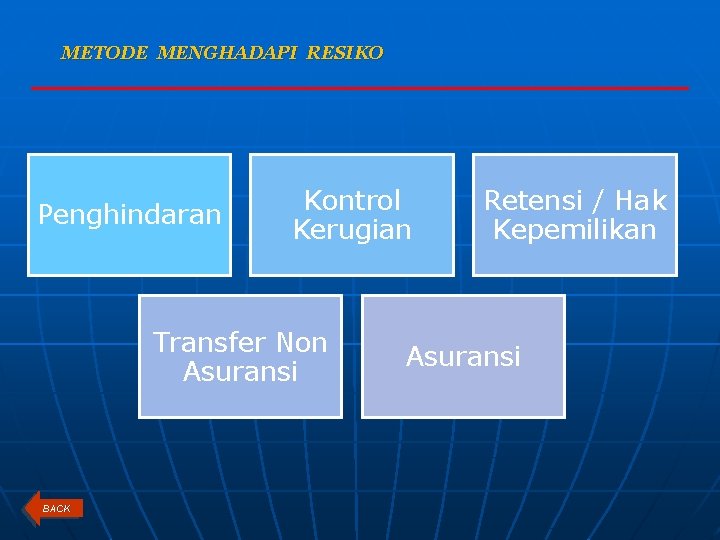 METODE MENGHADAPI RESIKO

Penghindaran

Kontrol Kerugian

Retensi / Hak Kepemilikan

Transfer Non Asuransi

Asuransi

BACK